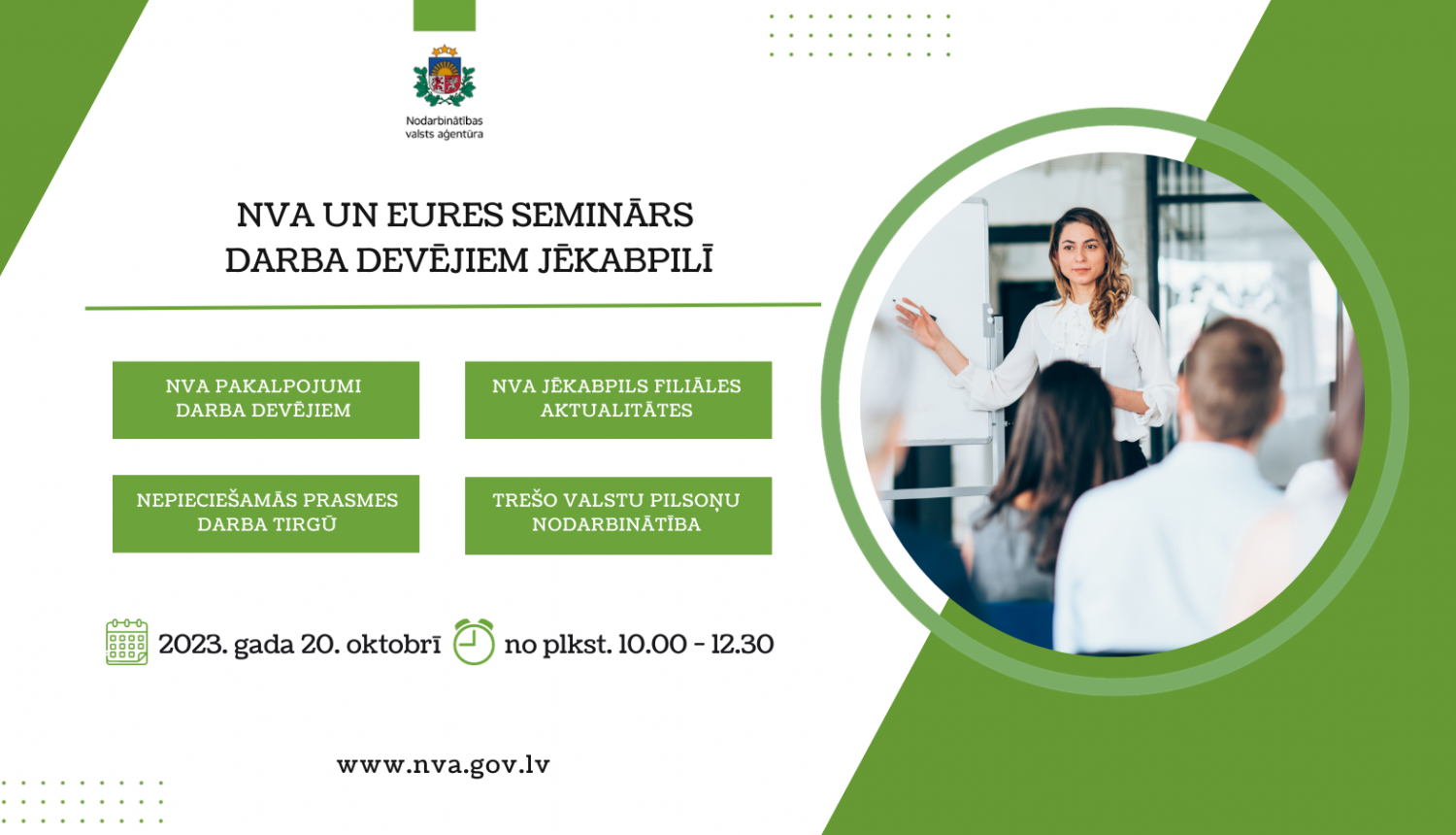 Nodarbinātības valsts aģentūra

NVA UN EURES SEMINĀRS DARBA DEVĒJIEM JĒKABPILĪ

NVA PAKALPOJUMI DARBA DEVĒJIEM

NVA JĒKABPILS FILIĀLES AKTUALITĀTES

NEPIECIEŠAMĀS PRASMES DARBA TIRGŪ

TREŠO VALSTU PILSOŅU NODARBINĀTĪBA

2023. gada 20. oktobrī no plkst. 10.00 - 12.30

www.nva.gov.lv